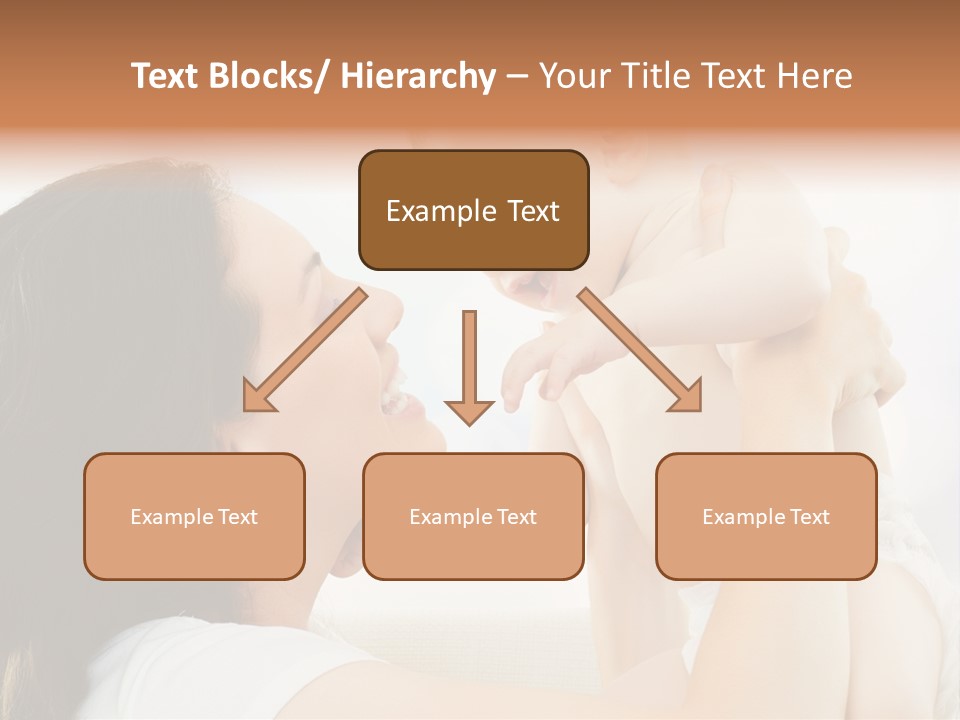 Text Blocks/ Hierarchy – Your Title Text Here

Example Text

Example Text

Example Text

Example Text